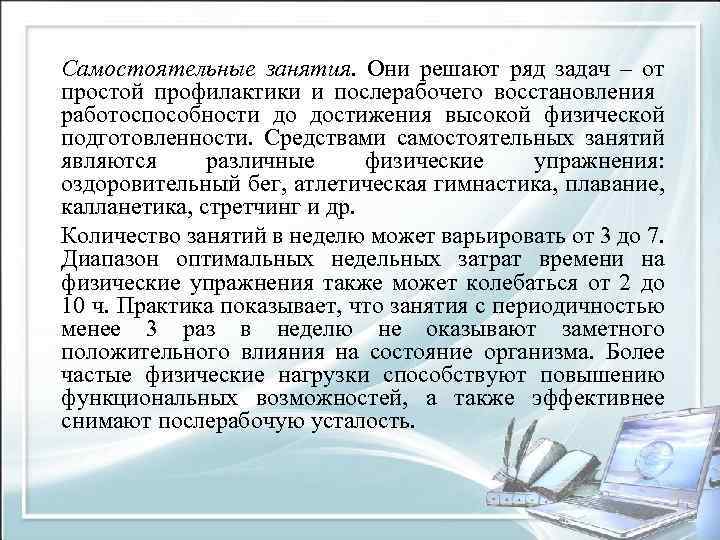 Самостоятельные занятия. Они решают ряд задач – от простой профилактики и послерабочего восстановления работоспособности до достижения высокой физической подготовленности. Средствами самостоятельных занятий являются различные физические упражнения: оздоровительный бег, атлетическая гимнастика, плавание, калланетика, стретчинг и др.

Количество занятий в неделю может варьировать от 3 до 7. Диапазон оптимальных недельных затрат времени на физические упражнения также может колебаться от 2 до 10 ч. Практика показывает, что занятия с периодичностью менее 3 раз в неделю не оказывают заметного положительного влияния на состояние организма. Более частые физические нагрузки способствуют повышению функциональных возможностей, а также эффективнее снимают послерабочую усталость.